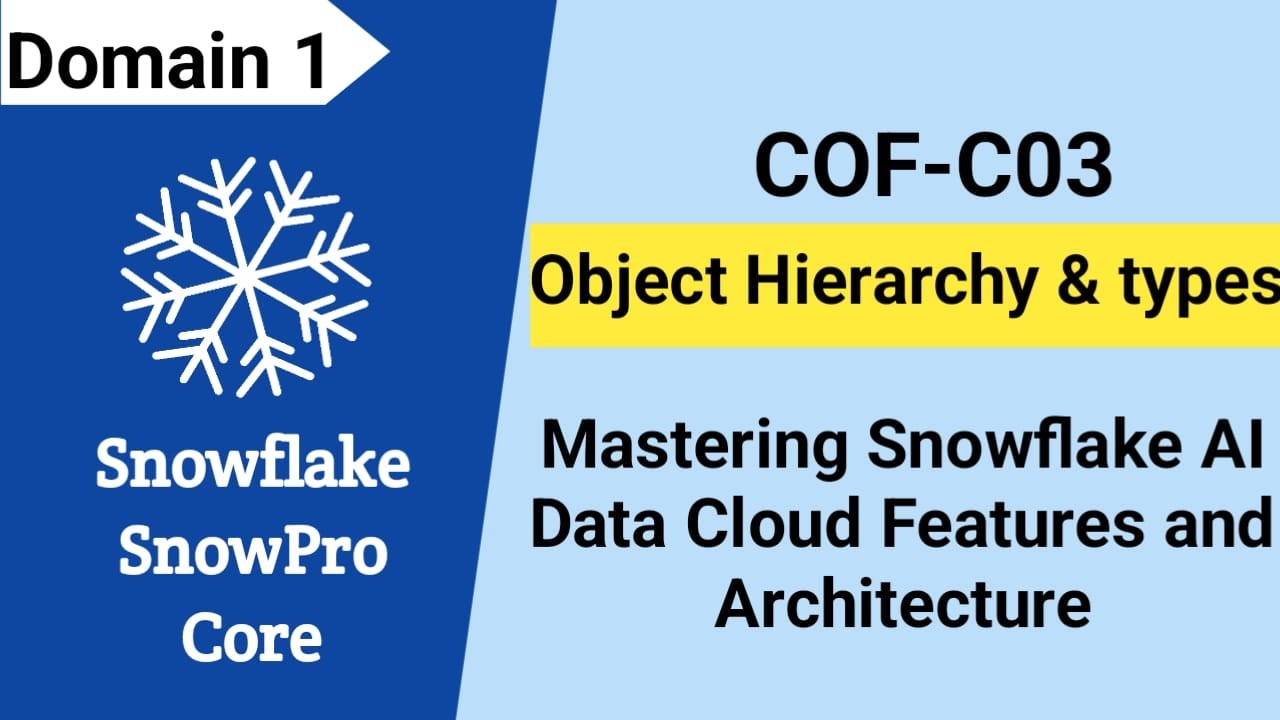 Domain 1

Snowflake
SnowPro
Core

COF-C03

Object Hierarchy & types

Mastering Snowflake AI Data Cloud Features and Architecture